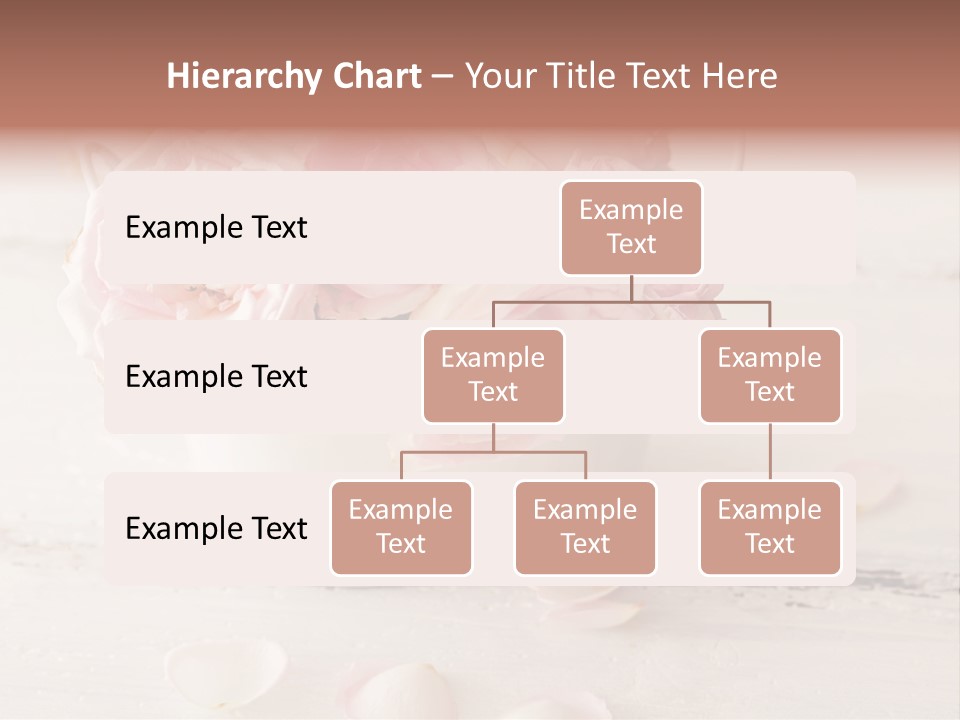 Hierarchy Chart – Your Title Text Here

Example Text

Example Text

Example Text

Example Text

Example Text

Example Text

Example Text

Example Text

Example Text